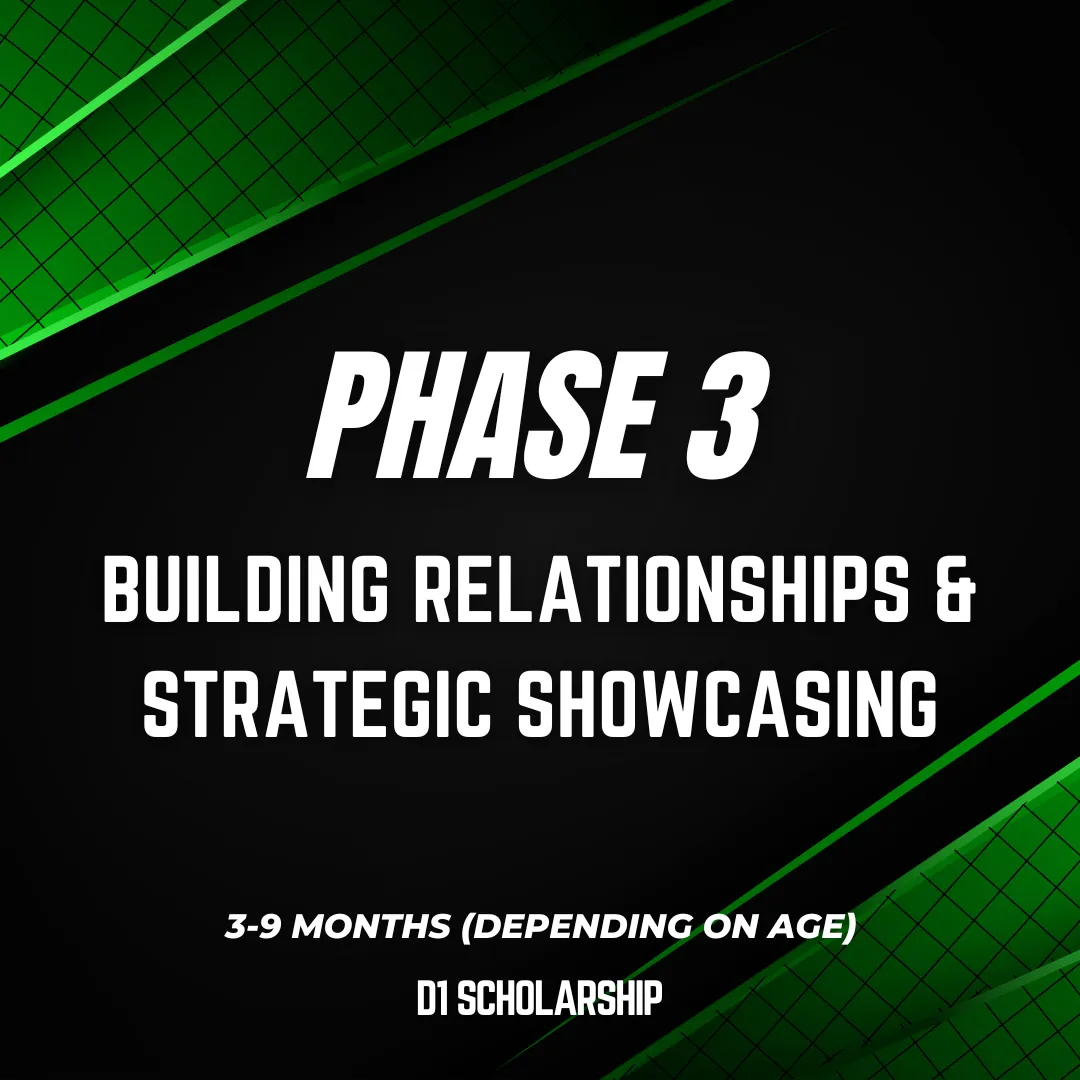 PHASE 3

BUILDING RELATIONSHIPS & STRATEGIC SHOWCASING

3-9 MONTHS (DEPENDING ON AGE)

D1 SCHOLARSHIP